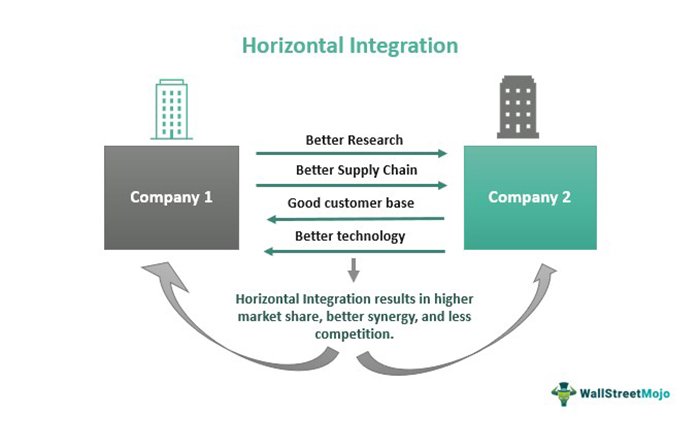 Horizontal Integration

Company 1

Better Research

Better Supply Chain

Good customer base

Better technology

Company 2

Horizontal Integration results in higher market share, better synergy, and less competition.

WallStreetMojo